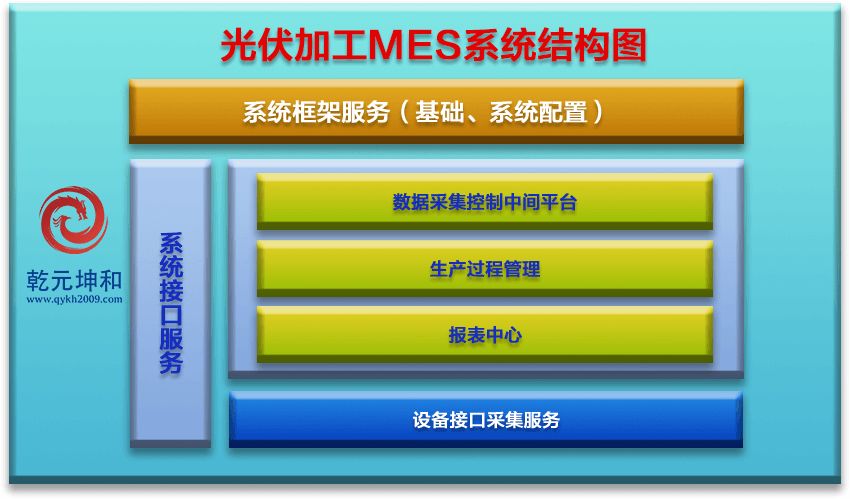 光伏加工MES系统结构图

系统框架服务（基础、系统配置）

乾元坤和
www.qykh2009.com

系统接口服务

数据采集控制中间平台

生产过程管理

报表中心

设备接口采集服务